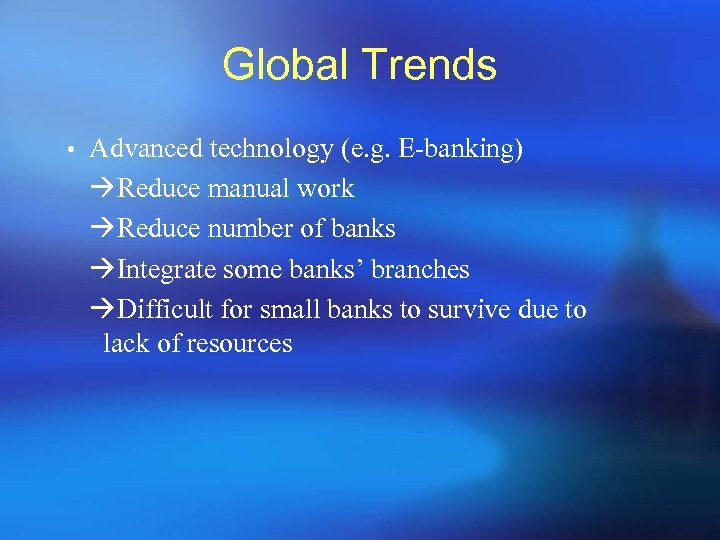 Global Trends

• Advanced technology (e.g. E-banking)
→Reduce manual work
→Reduce number of banks
→Integrate some banks' branches
→Difficult for small banks to survive due to lack of resources